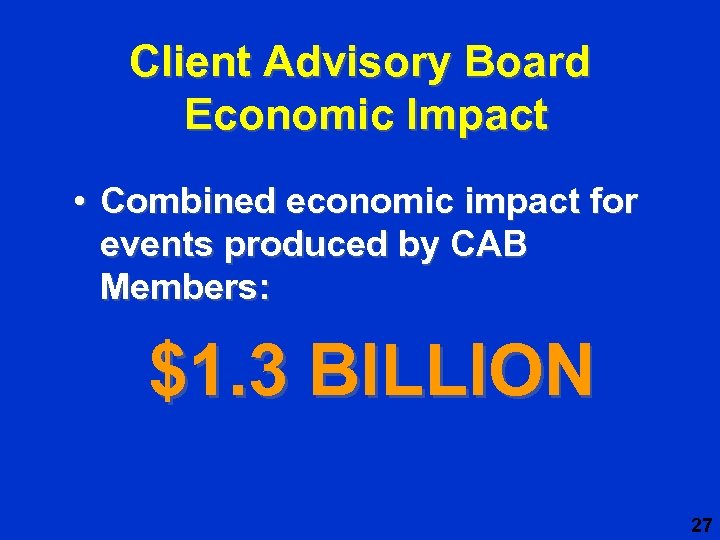 Client Advisory Board Economic Impact

• Combined economic impact for events produced by CAB Members:

\$1.3 BILLION

27